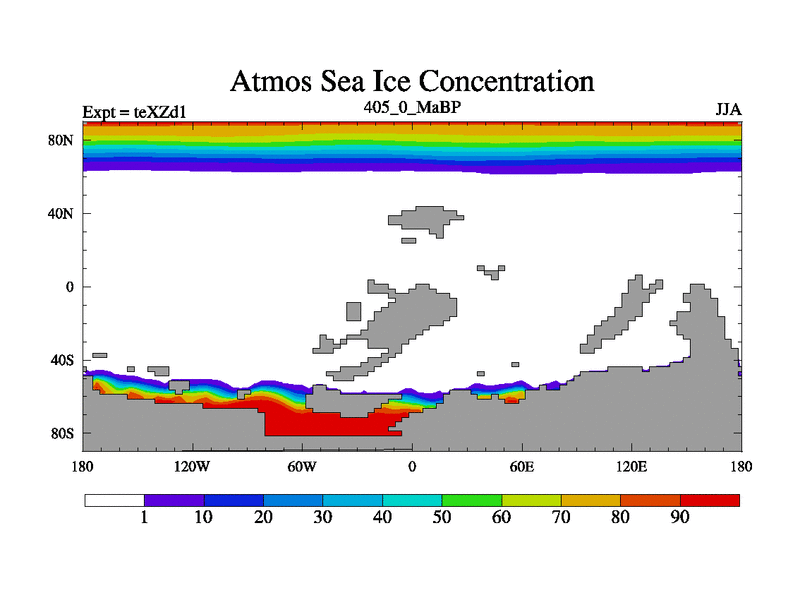 Atmos Sea Ice Concentration

Expt = teXZd1
405_0_MaBP
JJA

80N
40N
0
40S
80S

180
120W
60W
0
60E
120E
180

1
10
20
30
40
50
60
70
80
90